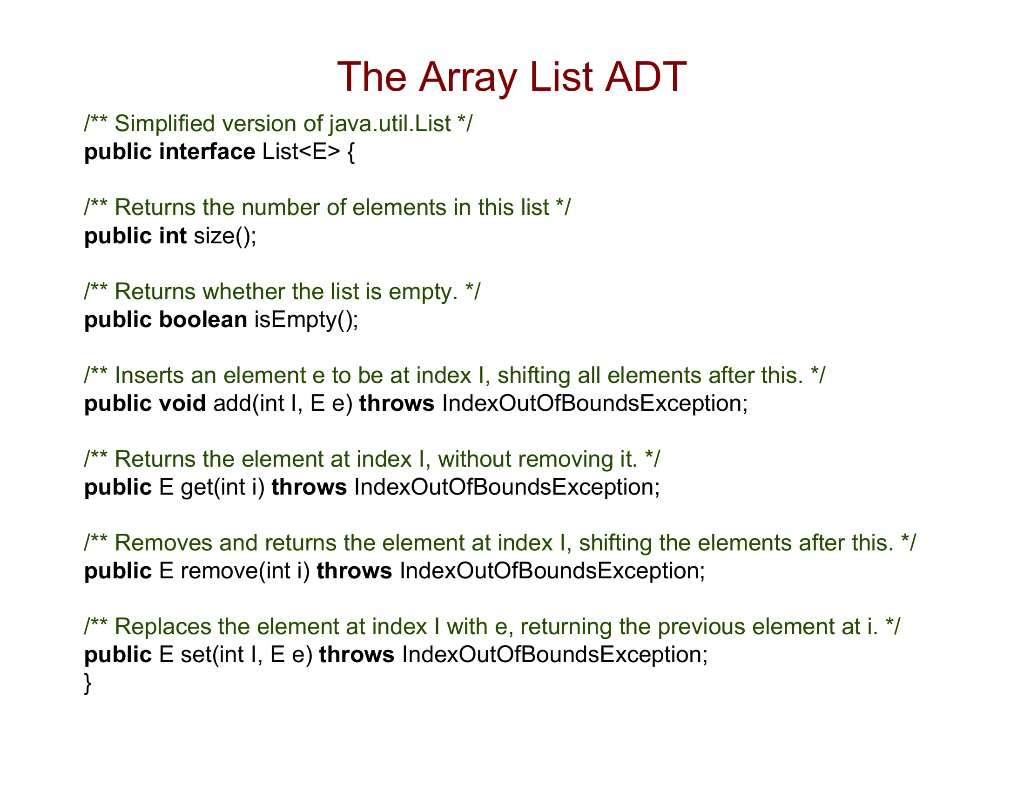 The Array List ADT

/** Simplified version of java.util.List */
public interface List<E> {

/** Returns the number of elements in this list */
public int size();

/** Returns whether the list is empty. */
public boolean isEmpty();

/** Inserts an element e to be at index I, shifting all elements after this. */
public void add(int I, E e) throws IndexOutOfBoundsException;

/** Returns the element at index I, without removing it. */
public E get(int i) throws IndexOutOfBoundsException;

/** Removes and returns the element at index I, shifting the elements after this. */
public E remove(int i) throws IndexOutOfBoundsException;

/** Replaces the element at index I with e, returning the previous element at i. */
public E set(int I, E e) throws IndexOutOfBoundsException;
}